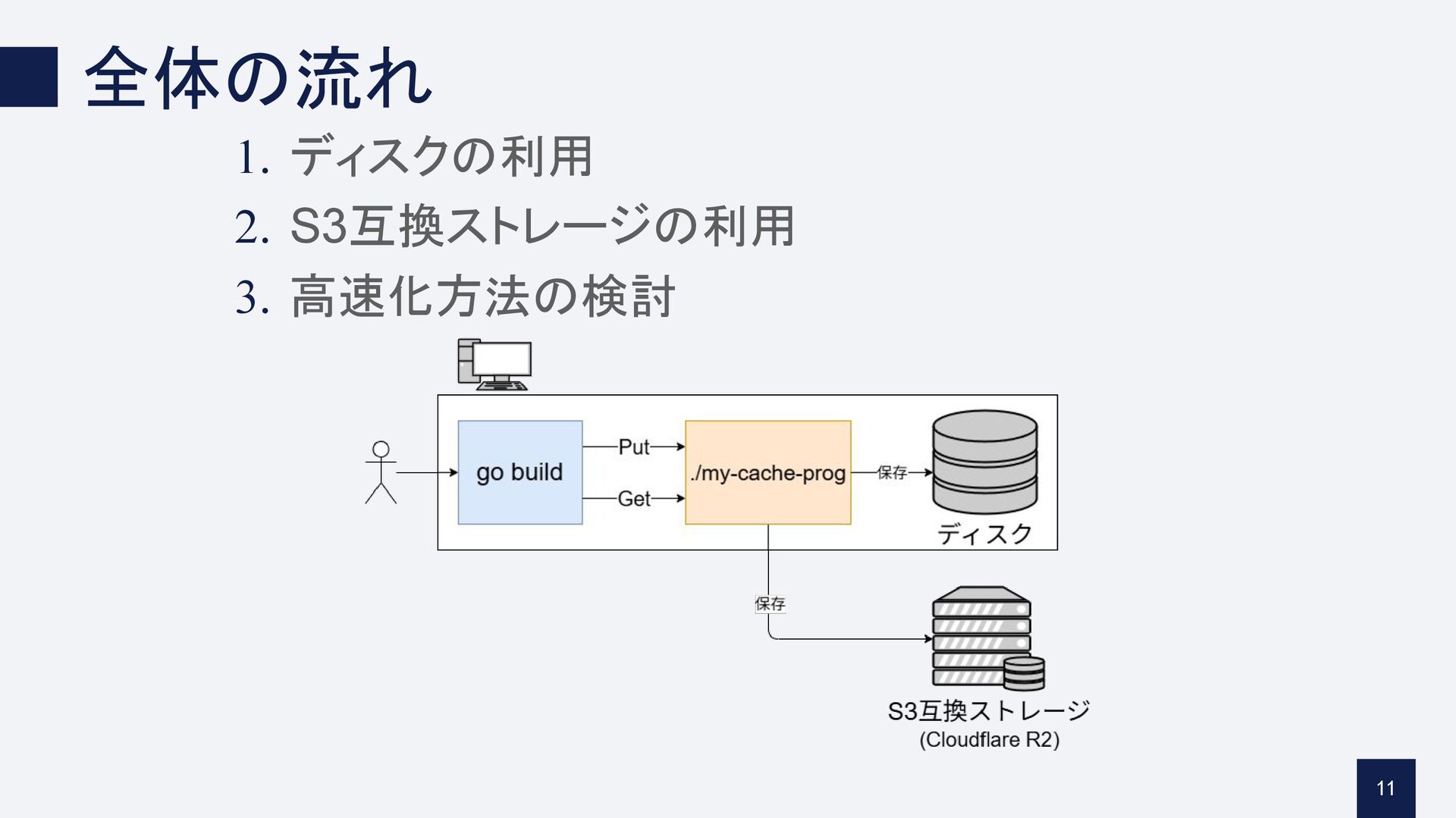 全体の流れ

1. ディスクの利用
2. S3互換ストレージの利用
3. 高速化方法の検討

go build

Put

Get

./my-cache-prog

保存

ディスク

保存

S3互換ストレージ
(Cloudflare R2)

11